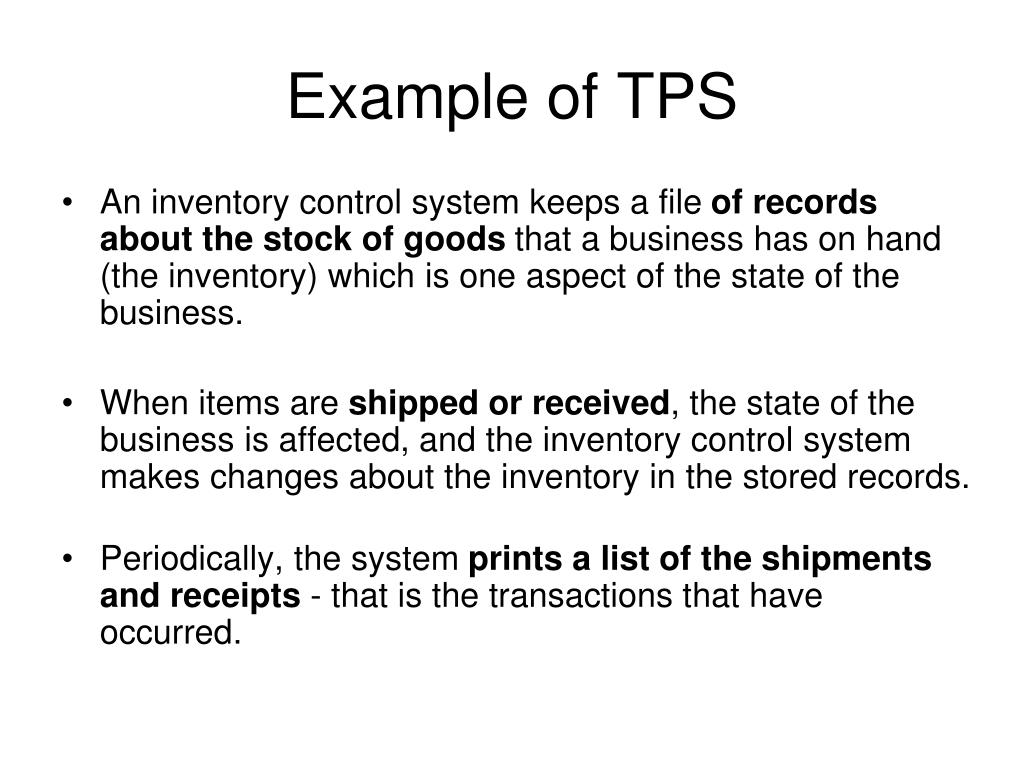 Example of TPS

• An inventory control system keeps a file of records about the stock of goods that a business has on hand (the inventory) which is one aspect of the state of the business.

• When items are shipped or received, the state of the business is affected, and the inventory control system makes changes about the inventory in the stored records.

• Periodically, the system prints a list of the shipments and receipts - that is the transactions that have occurred.